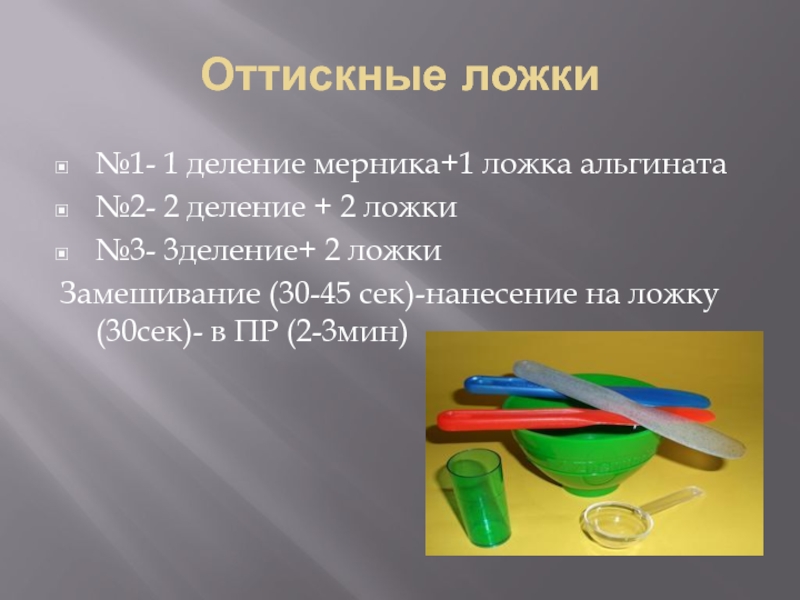 Оттискные ложки

№1- 1 деление мерника+1 ложка альгината

№2- 2 деление + 2 ложки

№3- 3деление+ 2 ложки

Замешивание (30-45 сек)-нанесение на ложку (30сек)- в ПР (2-3мин)